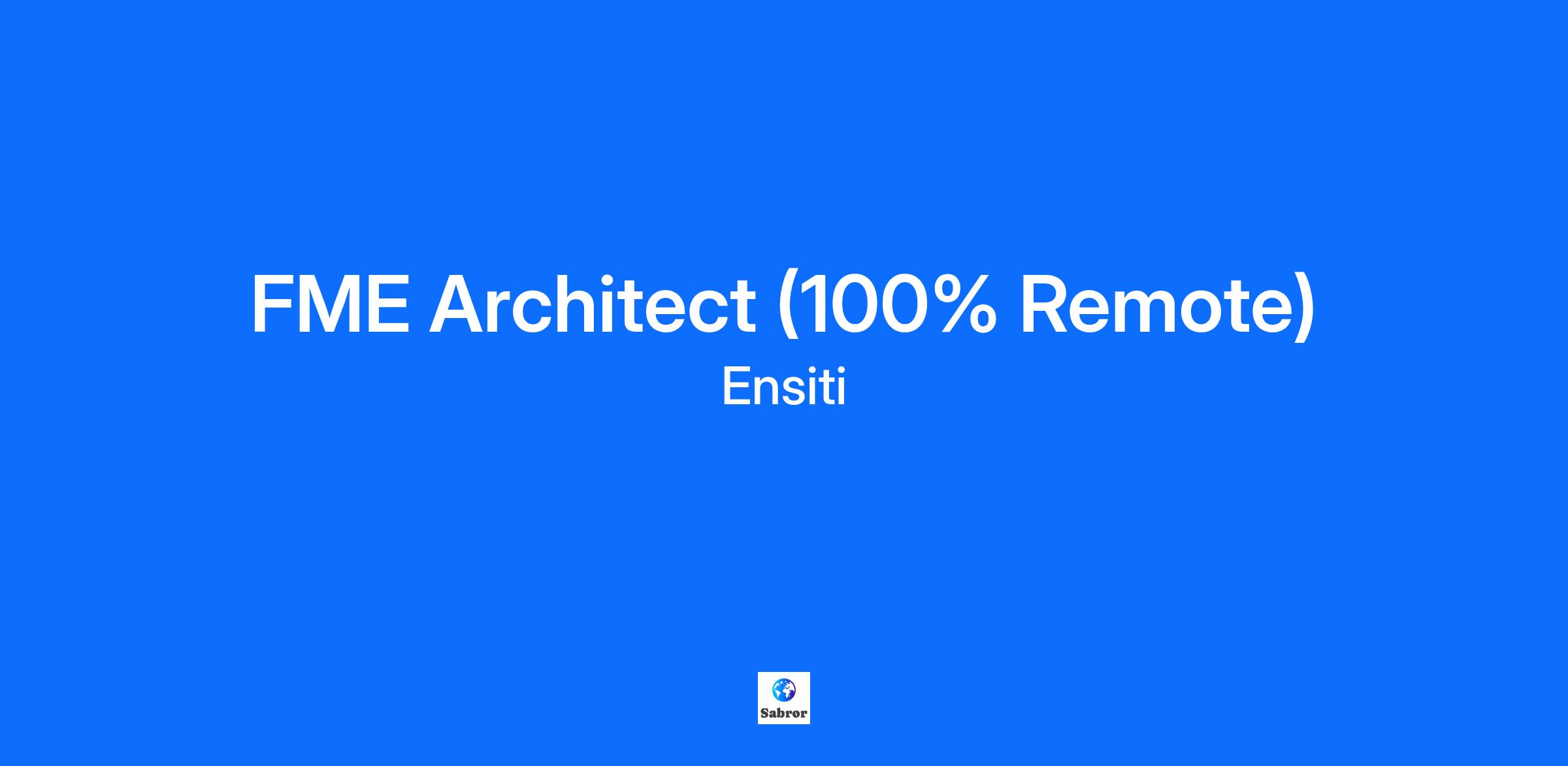 FME Architect (100% Remote)
Ensiti

Sabror